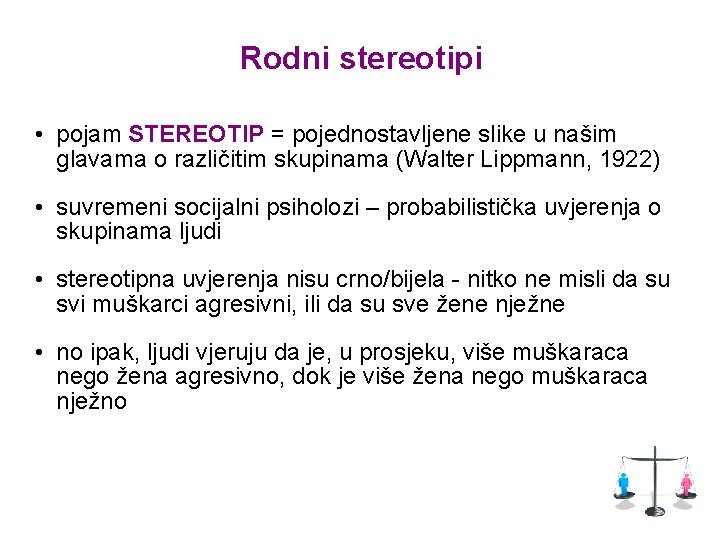 Rodni stereotipi

• pojam STEREOTIP = pojednostavljene slike u našim glavama o različitim skupinama (Walter Lippmann, 1922)

• suvremeni socijalni psiholozi – probabilistička uvjerenja o skupinama ljudi

• stereotipna uvjerenja nisu crno/bijela - nitko ne misli da su svi muškarci agresivni, ili da su sve žene nježne

• no ipak, ljudi vjeruju da je, u prosjeku, više muškaraca nego žena agresivno, dok je više žena nego muškaraca nježno